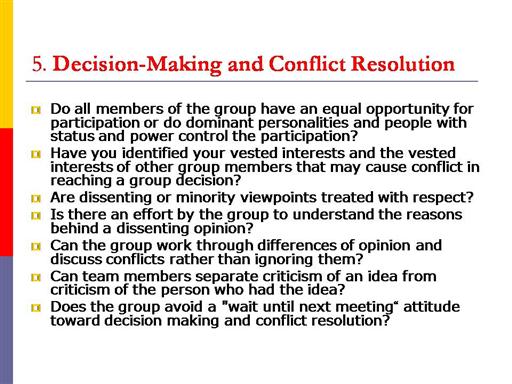 5. Decision-Making and Conflict Resolution

Do all members of the group have an equal opportunity for participation or do dominant personalities and people with status and power control the participation?

Have you identified your vested interests and the vested interests of other group members that may cause conflict in reaching a group decision?

Are dissenting or minority viewpoints treated with respect?

Is there an effort by the group to understand the reasons behind a dissenting opinion?

Can the group work through differences of opinion and discuss conflicts rather than ignoring them?

Can team members separate criticism of an idea from criticism of the person who had the idea?

Does the group avoid a "wait until next meeting“ attitude toward decision making and conflict resolution?